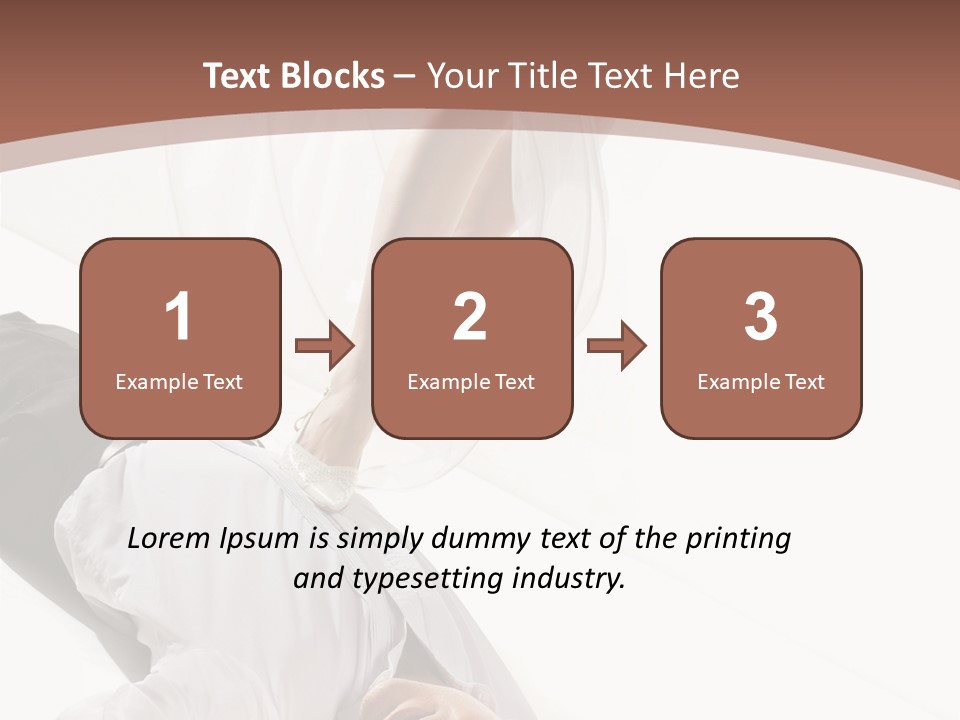 Text Blocks – Your Title Text Here

1
Example Text

2
Example Text

3
Example Text

Lorem Ipsum is simply dummy text of the printing and typesetting industry.